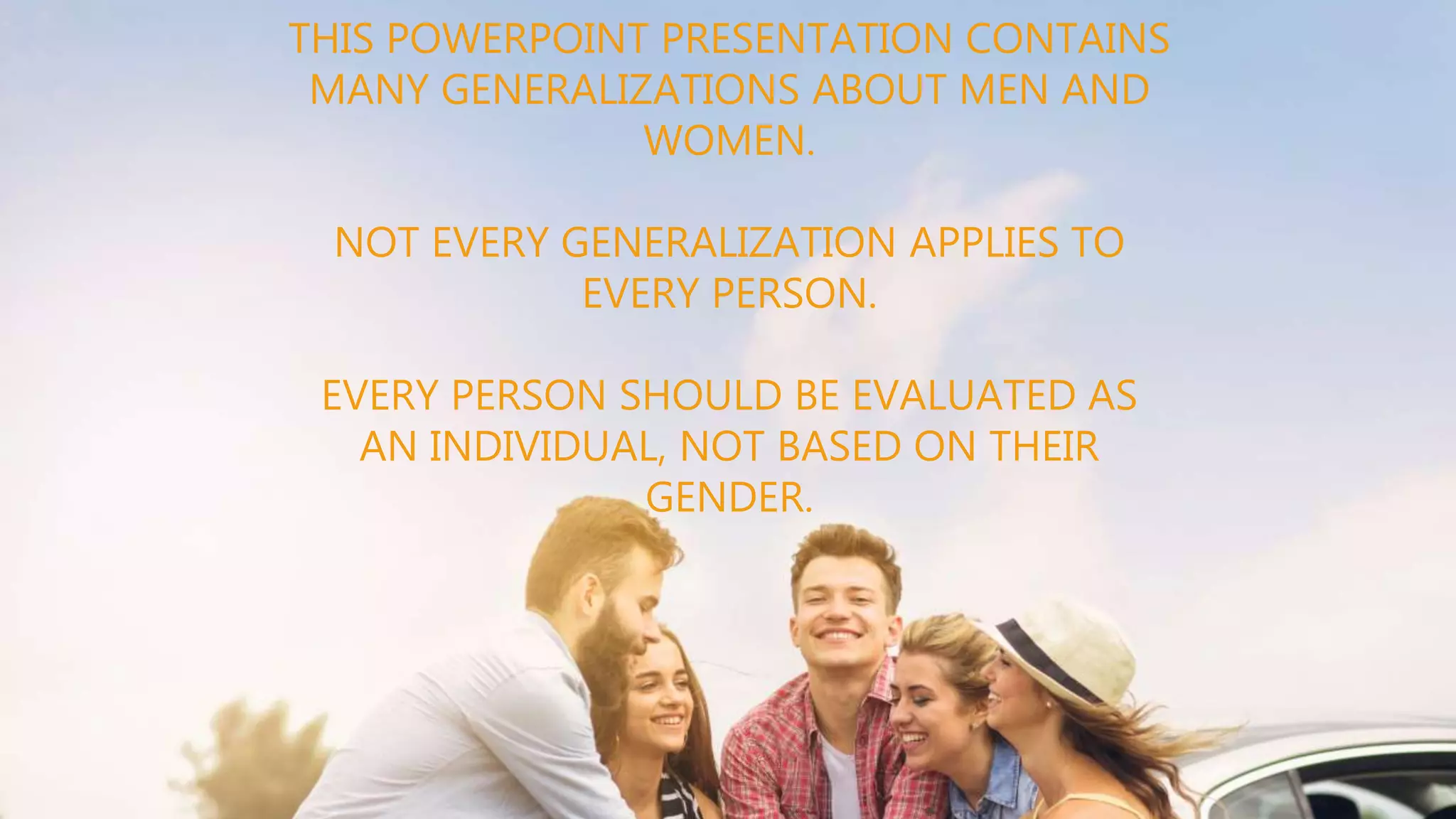 THIS POWERPOINT PRESENTATION CONTAINS MANY GENERALIZATIONS ABOUT MEN AND WOMEN.

NOT EVERY GENERALIZATION APPLIES TO EVERY PERSON.

EVERY PERSON SHOULD BE EVALUATED AS AN INDIVIDUAL, NOT BASED ON THEIR GENDER.